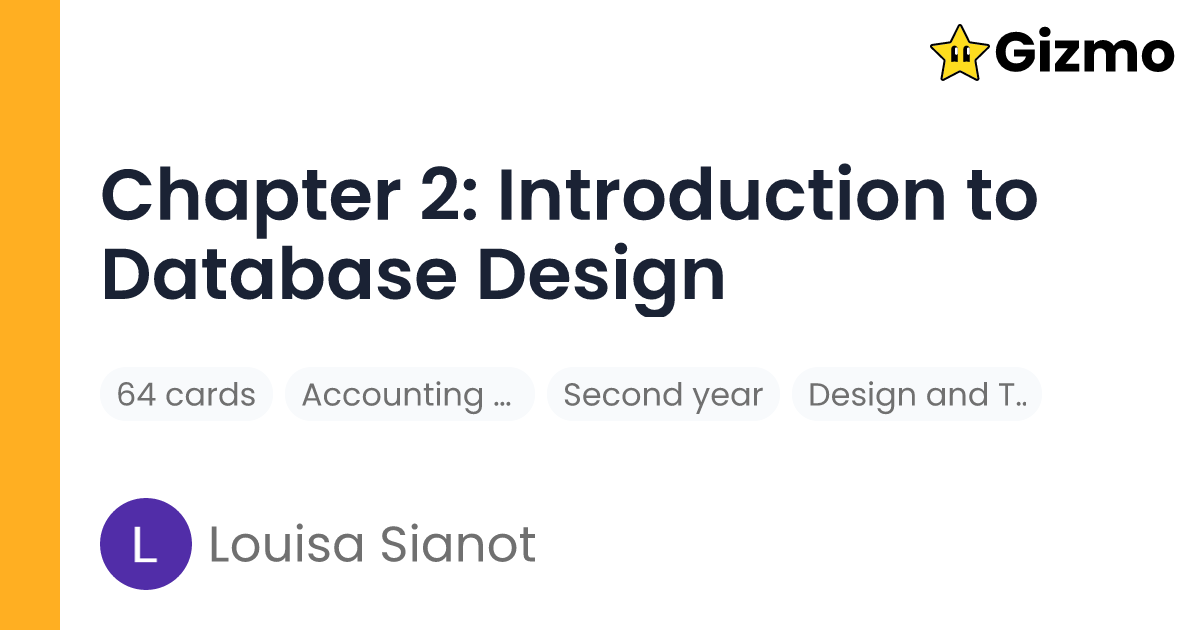 Gizmo

Chapter 2: Introduction to Database Design

64 cards
Accounting ...
Second year
Design and T..

L
Louisa Sianot